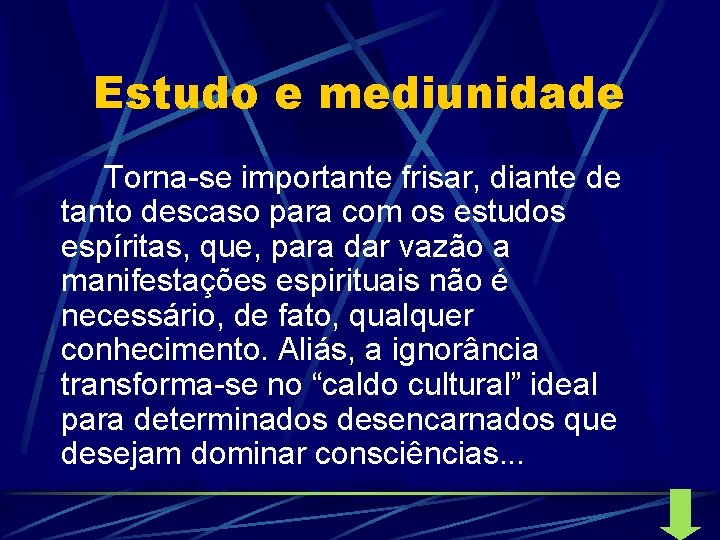 Estudo e mediunidade

Torna-se importante frisar, diante de tanto descaso para com os estudos espíritas, que, para dar vazão a manifestações espirituais não é necessário, de fato, qualquer conhecimento. Aliás, a ignorância transforma-se no “caldo cultural” ideal para determinados desencarnados que desejam dominar consciências...